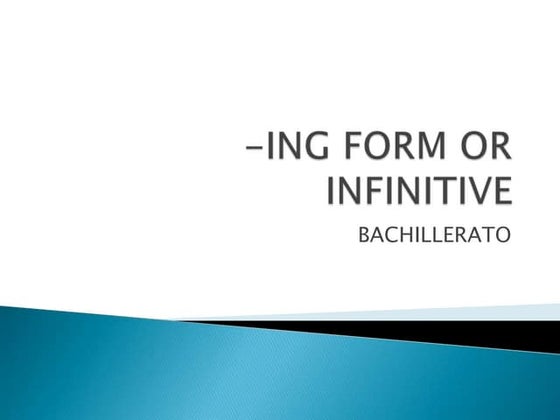 -ING FORM OR INFINITIVE

BACHILLERATO